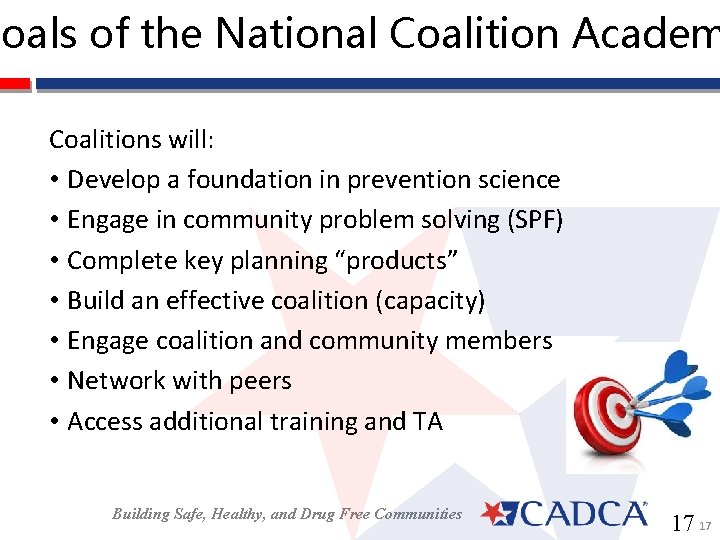 oals of the National Coalition Academ

Coalitions will:

• Develop a foundation in prevention science
• Engage in community problem solving (SPF)
• Complete key planning “products”
• Build an effective coalition (capacity)
• Engage coalition and community members
• Network with peers
• Access additional training and TA

Building Safe, Healthy, and Drug Free Communities CADCA 17 17